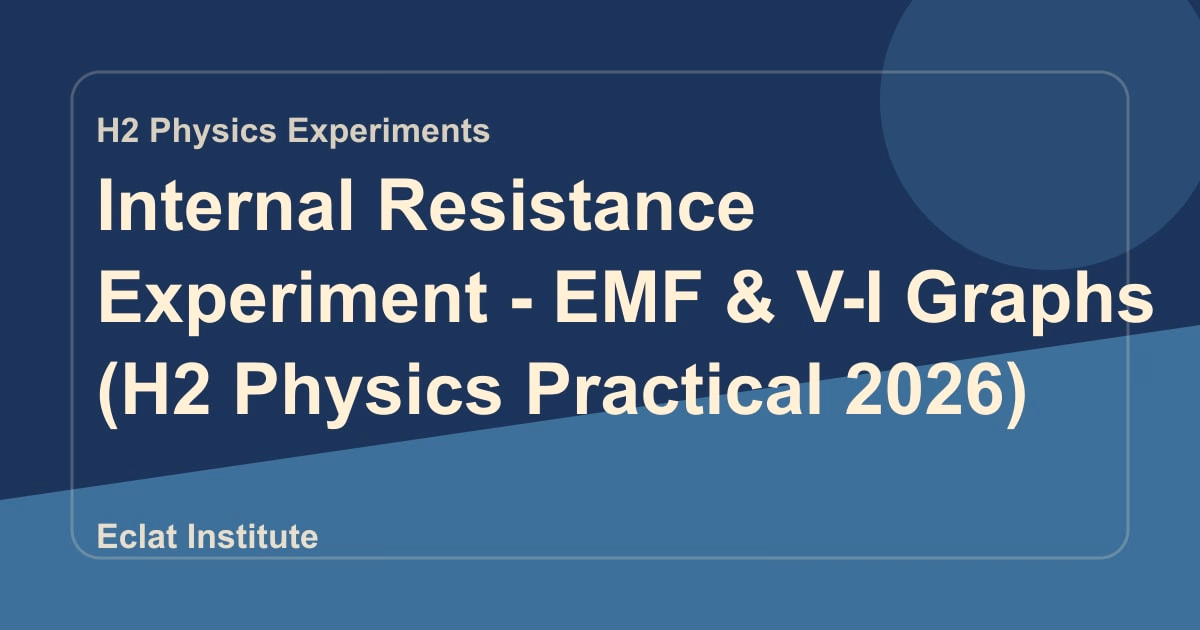 H2 Physics Experiments

Internal Resistance Experiment - EMF & V-I Graphs (H2 Physics Practical 2026)

Eclat Institute